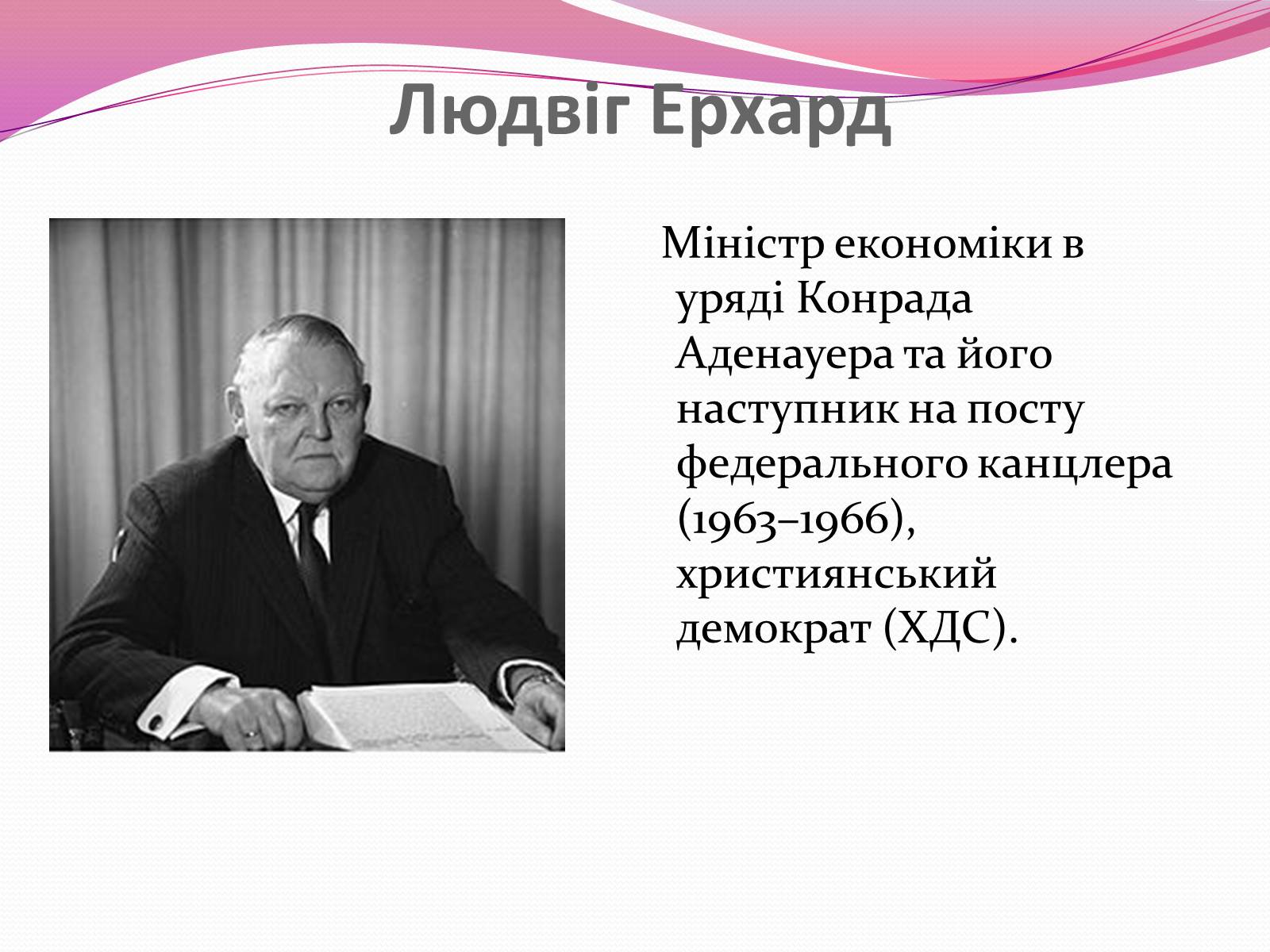 Людвіг Ерхард

Міністр економіки в уряді Конрада Аденауера та його наступник на посту федерального канцлера (1963–1966), християнський демократ (ХДС).